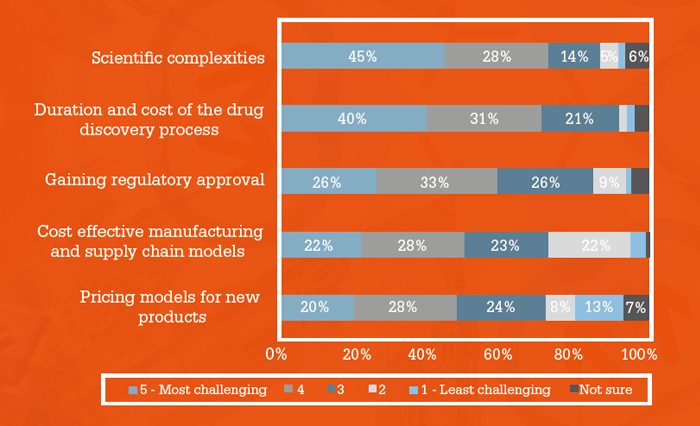 Scientific complexities
45%
28%
14%
5%
6%

Duration and cost of the drug discovery process
40%
31%
21%

Gaining regulatory approval
26%
33%
26%
9%

Cost effective manufacturing and supply chain models
22%
28%
23%
22%

Pricing models for new products
20%
28%
24%
8%
13%
7%

0%
20%
40%
60%
80%
100%

5 - Most challenging
4
3
2
1 - Least challenging
Not sure